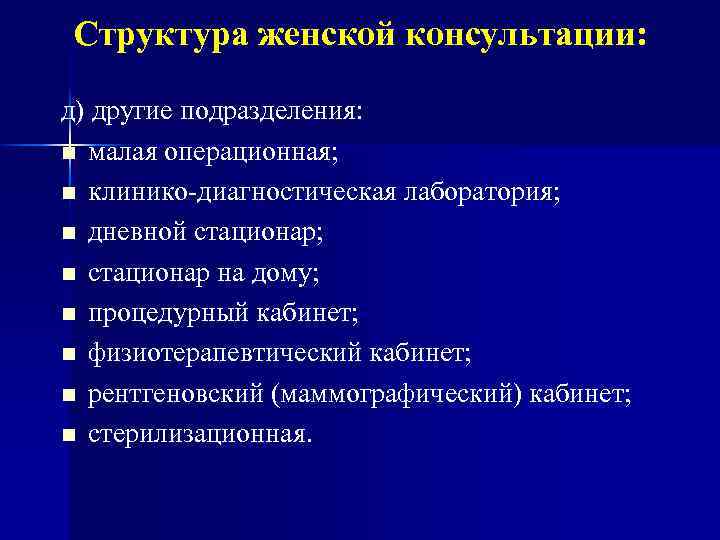 Структура женской консультации:

д) другие подразделения:

- малая операционная;
- клинико-диагностическая лаборатория;
- дневной стационар;
- стационар на дому;
- процедурный кабинет;
- физиотерапевтический кабинет;
- рентгеновский (маммографический) кабинет;
- стерилизационная.